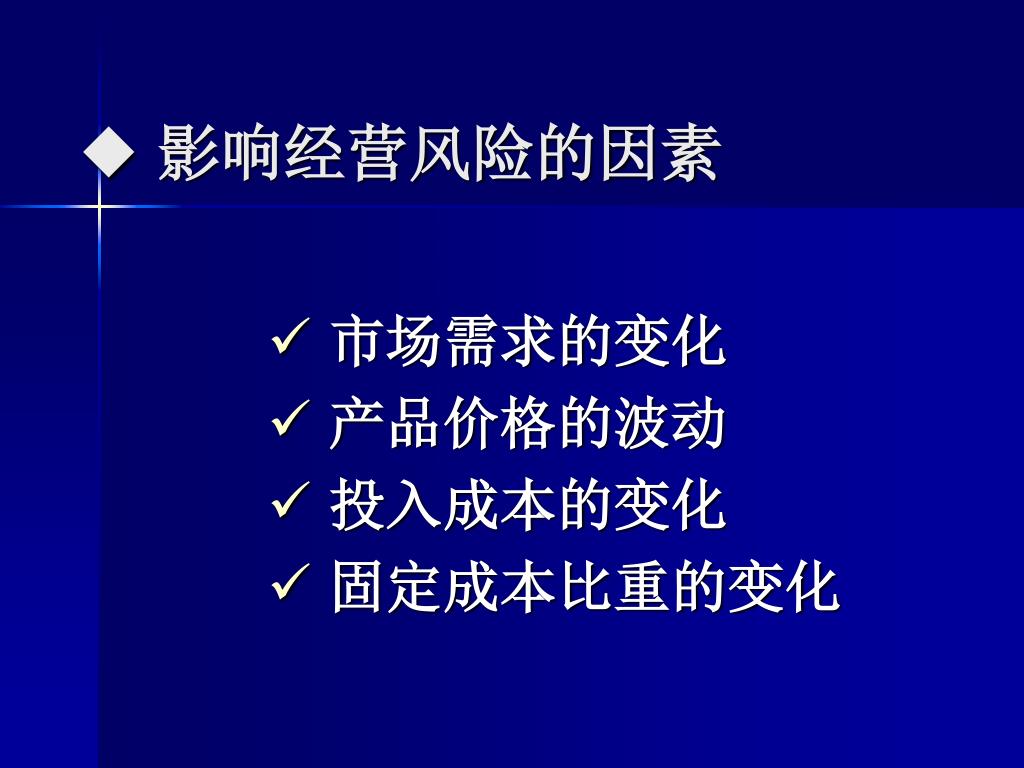 ◆ 影响经营风险的因素

✓ 市场需求的变化
✓ 产品价格的波动
✓ 投入成本的变化
✓ 固定成本比重的变化